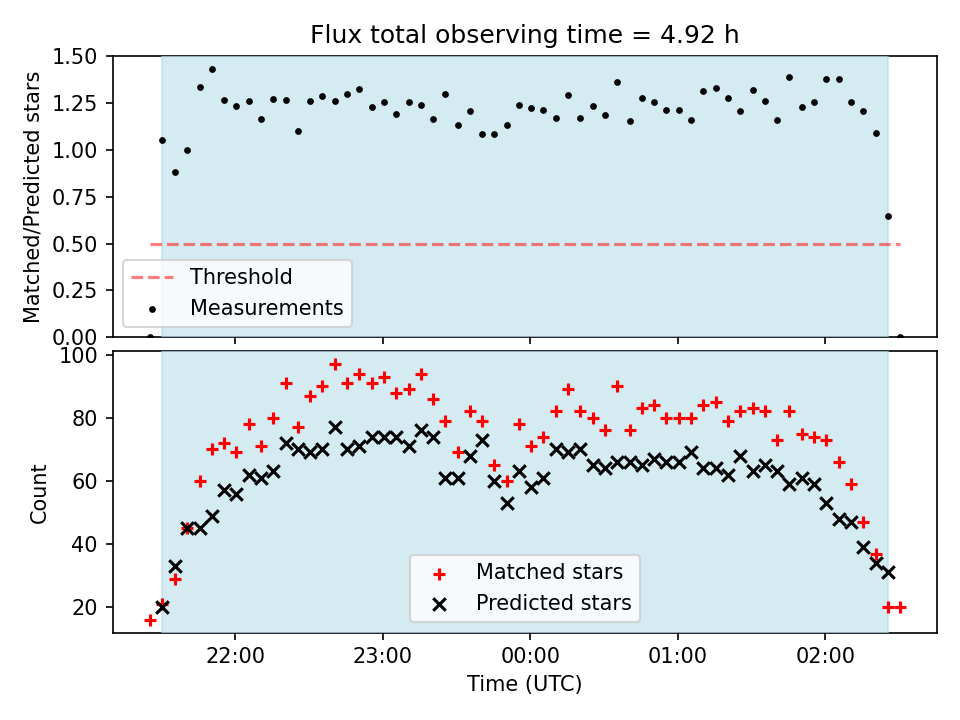 Flux total observing time = 4.92 h

Matched/Predicted stars

1.50
1.25
1.00
0.75
0.50
0.25
0.00

Threshold
Measurements

Count

100
80
60
40
20

Matched stars
Predicted stars

22:00
23:00
00:00
01:00
02:00

Time (UTC)